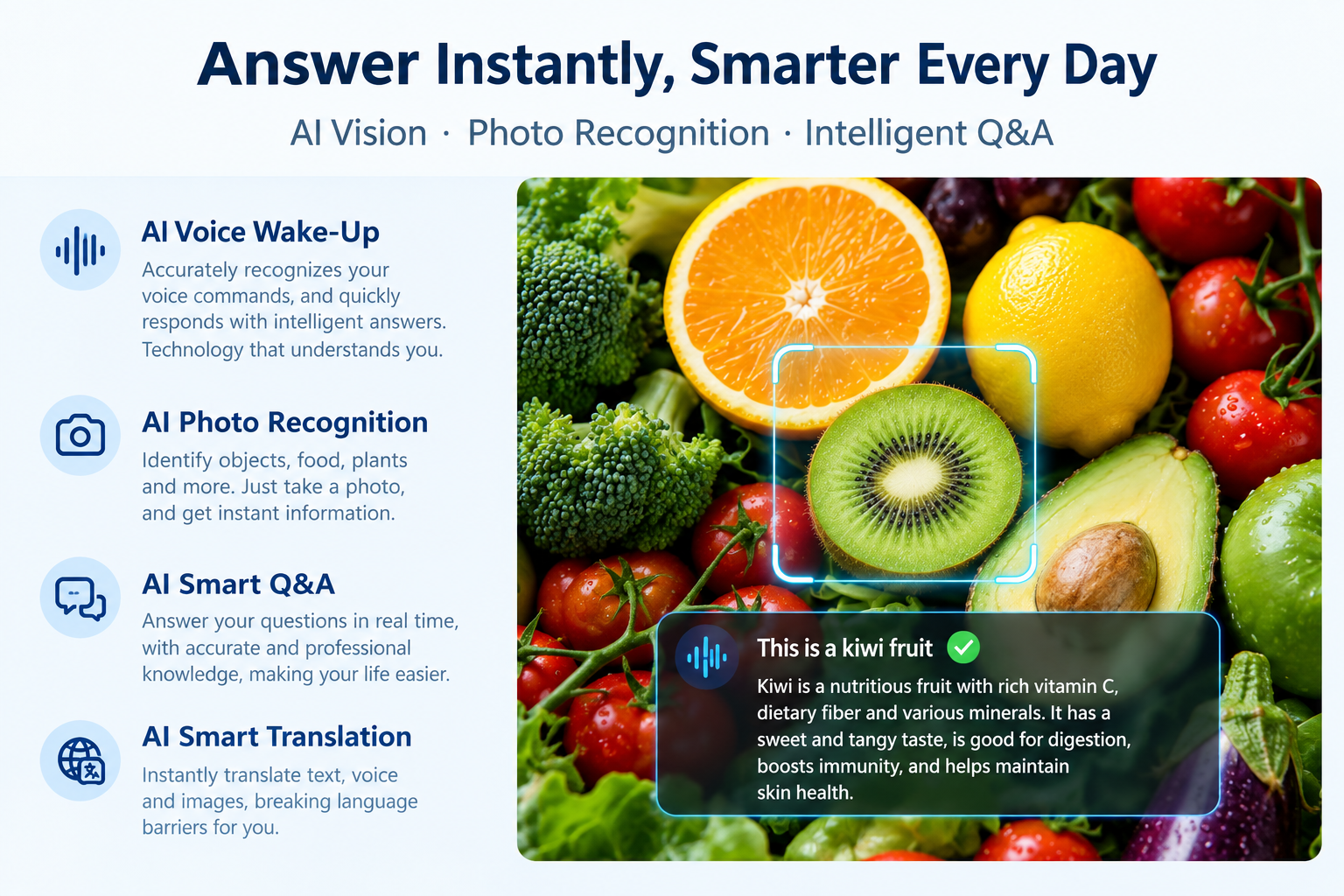 Answer Instantly, Smarter Every Day

AI Vision · Photo Recognition · Intelligent Q&A

AI Voice Wake-Up

Accurately recognizes your voice commands, and quickly responds with intelligent answers. Technology that understands you.

AI Photo Recognition

Identify objects, food, plants and more. Just take a photo, and get instant information.

AI Smart Q&A

Answer your questions in real time, with accurate and professional knowledge, making your life easier.

AI Smart Translation

Instantly translate text, voice and images, breaking language barriers for you.

This is a kiwi fruit

Kiwi is a nutritious fruit with rich vitamin C, dietary fiber and various minerals. It has a sweet and tangy taste, is good for digestion, boosts immunity, and helps maintain skin health.